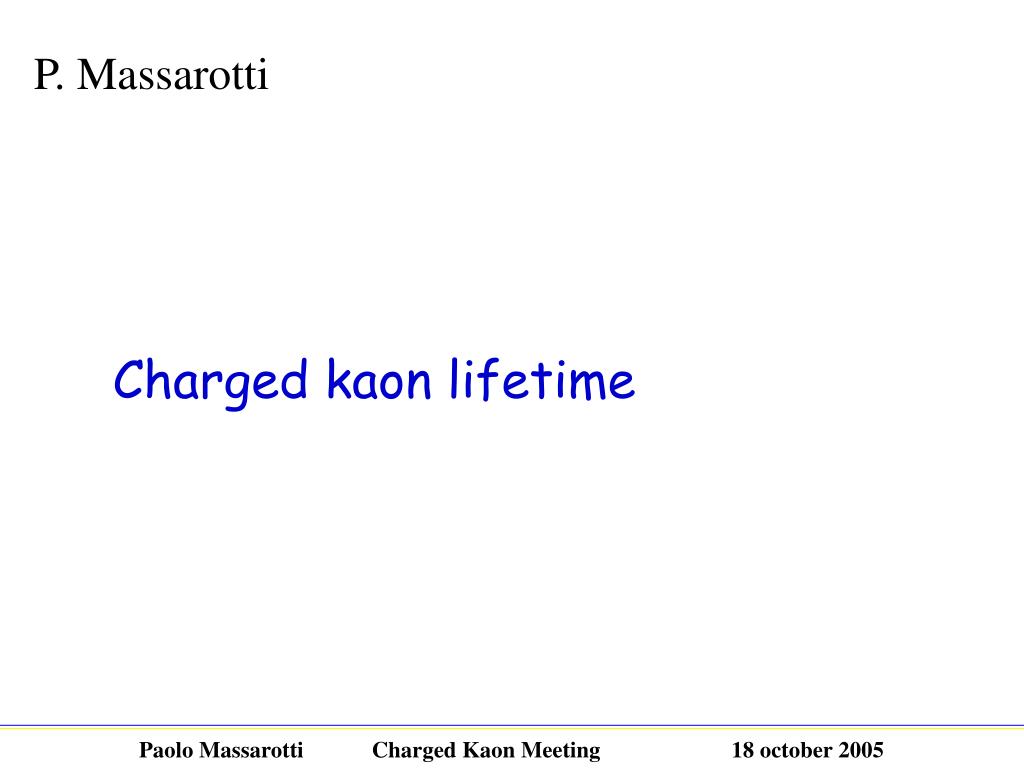 P. Massarotti

Charged kaon lifetime

Paolo Massarotti Charged Kaon Meeting 18 october 2005